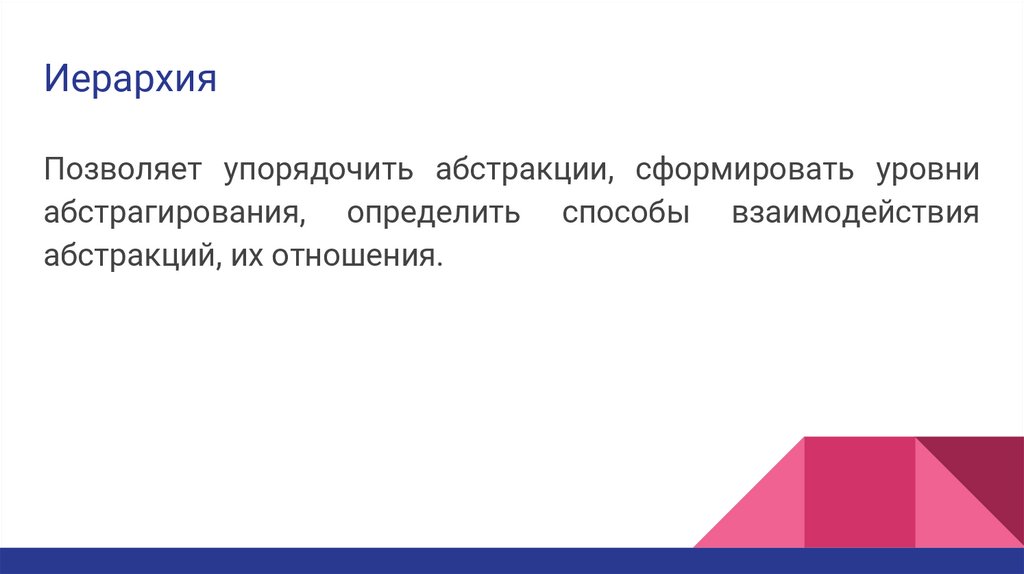 Иерархия

Позволяет упорядочить абстракции, сформировать уровни абстрагирования, определить способы взаимодействия абстракций, их отношения.